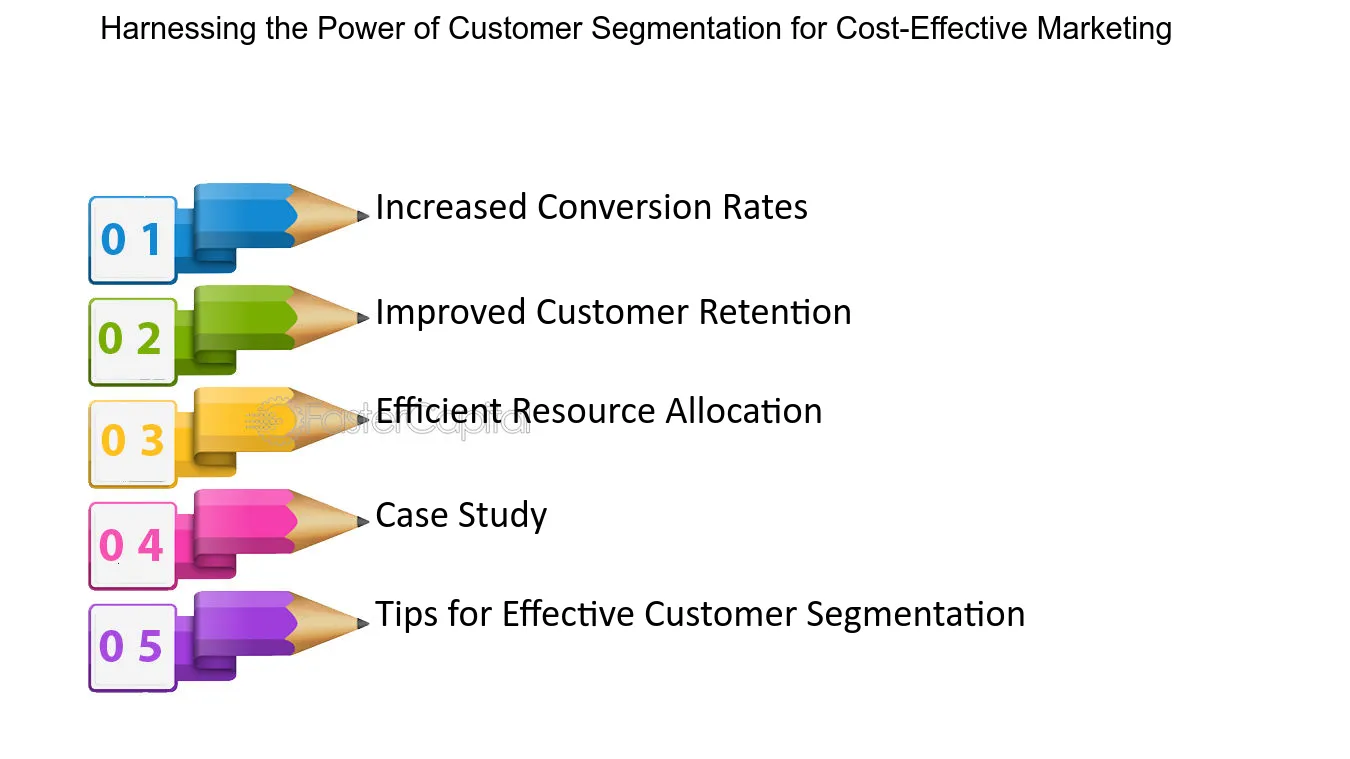 Harnessing the Power of Customer Segmentation for Cost-Effective Marketing

0 1
Increased Conversion Rates

0 2
Improved Customer Retention

0 3
Efficient Resource Allocation

0 4
Case Study

0 5
Tips for Effective Customer Segmentation

FasterCapital